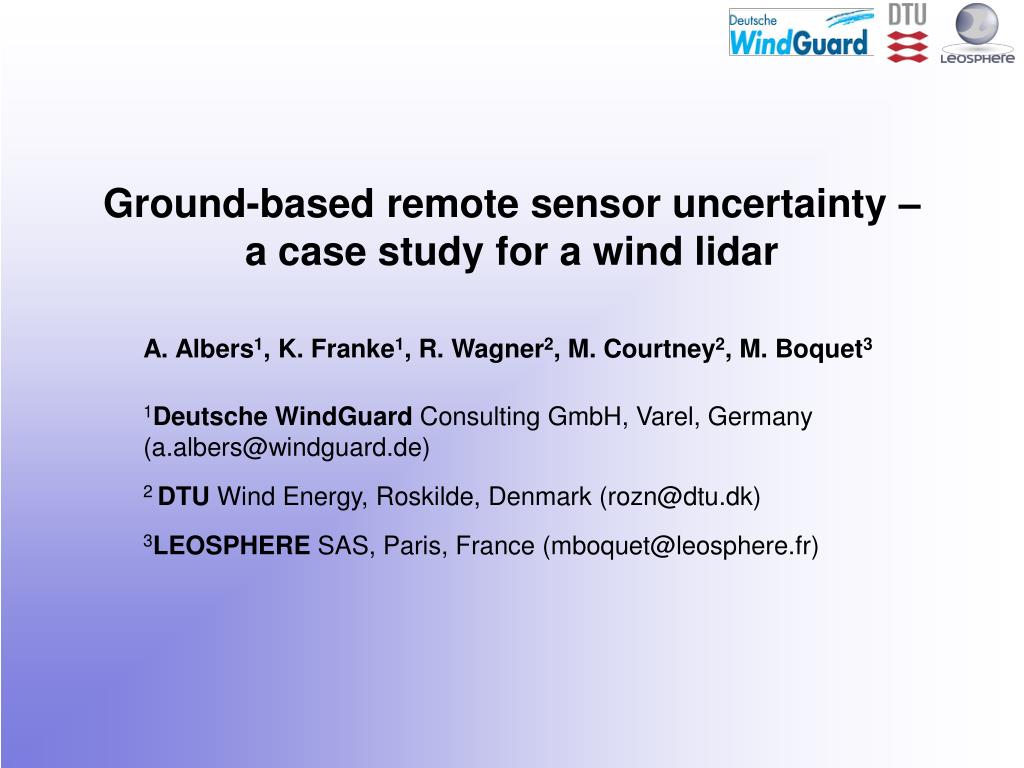 Deutsche WindGuard

DTU

LEOSPHERE

Ground-based remote sensor uncertainty – a case study for a wind lidar

A. Albers$^1$, K. Franke$^1$, R. Wagner$^2$, M. Courtney$^2$, M. Boquet$^3$

$^1$Deutsche WindGuard Consulting GmbH, Varel, Germany (a.albers@windguard.de)

$^2$ DTU Wind Energy, Roskilde, Denmark (rozn@dtu.dk)

$^3$LEOSPHERE SAS, Paris, France (mboquet@leosphere.fr)